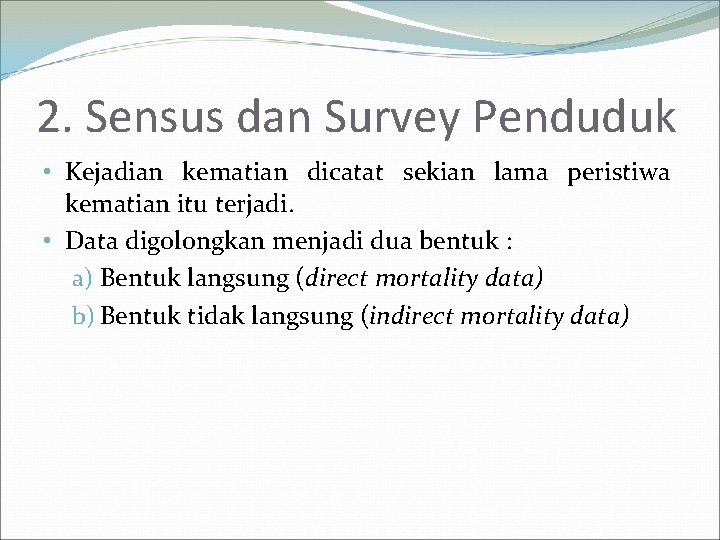 2. Sensus dan Survey Penduduk

• Kejadian kematian dicatat sekian lama peristiwa kematian itu terjadi.

• Data digolongkan menjadi dua bentuk :

a) Bentuk langsung (direct mortality data)

b) Bentuk tidak langsung (indirect mortality data)